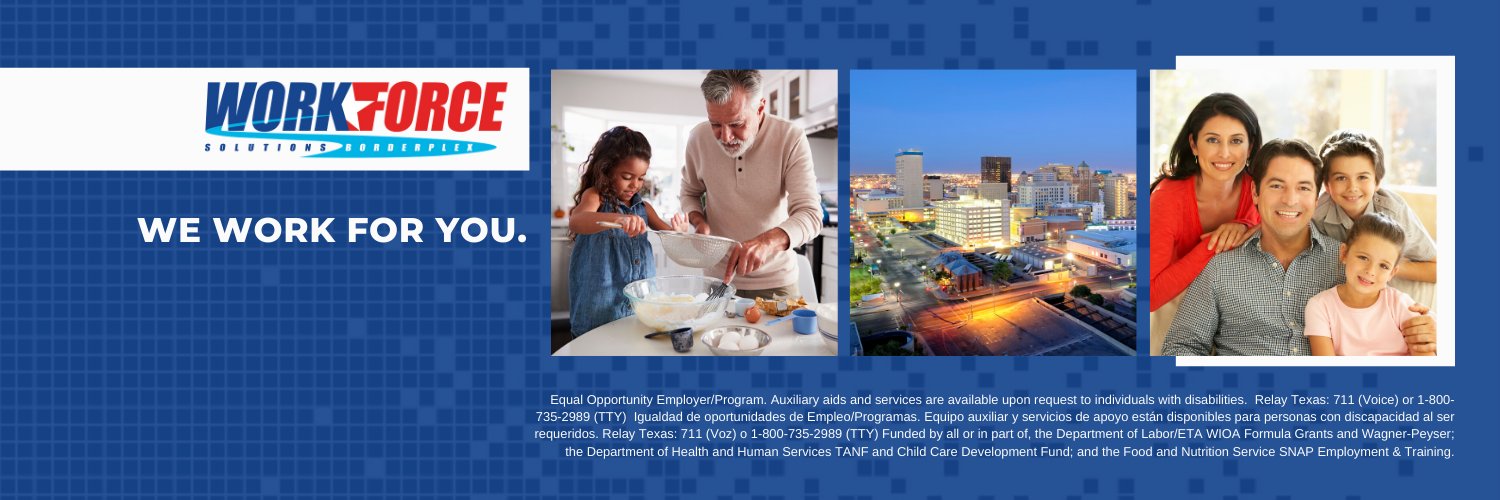 WORKFORCE
SOLUTIONS BORDERPLEX

WE WORK FOR YOU.

Equal Opportunity Employer/Program. Auxiliary aids and services are available upon request to individuals with disabilities. Relay Texas: 711 (Voice) or 1-800-735-2989 (TTY) Igualdad de oportunidades de Empleo/Programas. Equipo auxiliar y servicios de apoyo están disponibles para personas con discapacidad al ser requeridos. Relay Texas: 711 (Voz) o 1-800-735-2989 (TTY) Funded by all or in part of, the Department of Labor/ETA WIOA Formula Grants and Wagner-Peyser; the Department of Health and Human Services TANF and Child Care Development Fund; and the Food and Nutrition Service SNAP Employment & Training.